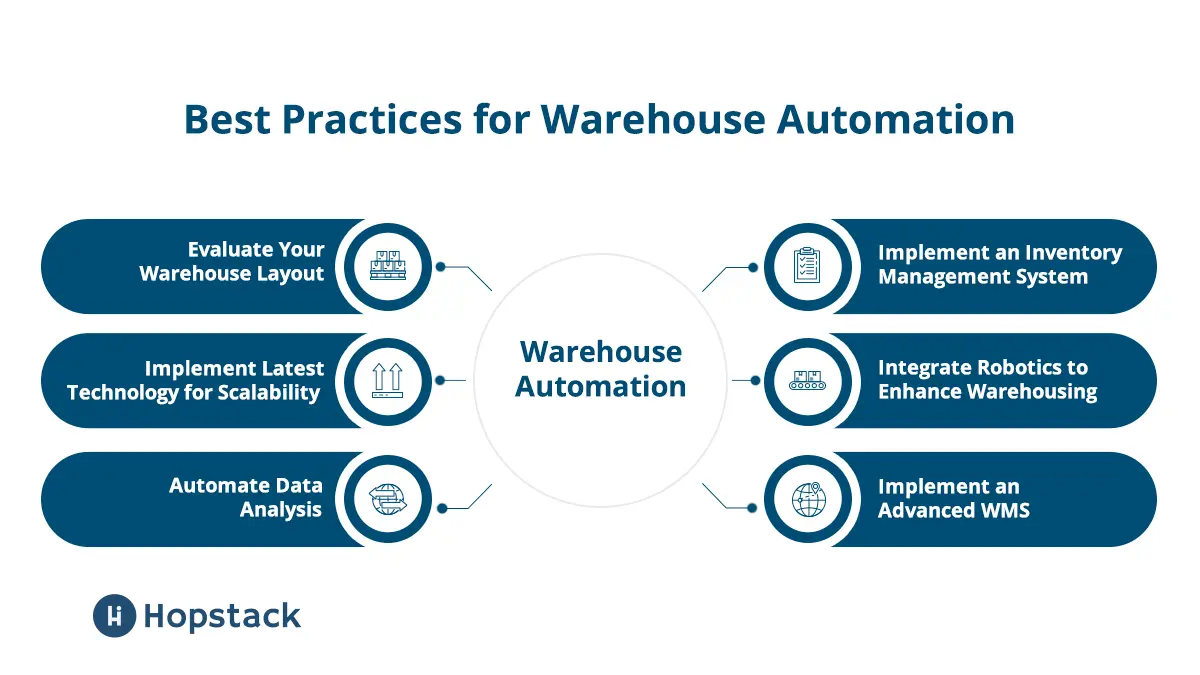 Best Practices for Warehouse Automation

Evaluate Your Warehouse Layout

Implement Latest Technology for Scalability

Automate Data Analysis

Warehouse Automation

Implement an Inventory Management System

Integrate Robotics to Enhance Warehousing

Implement an Advanced WMS

Hopstack